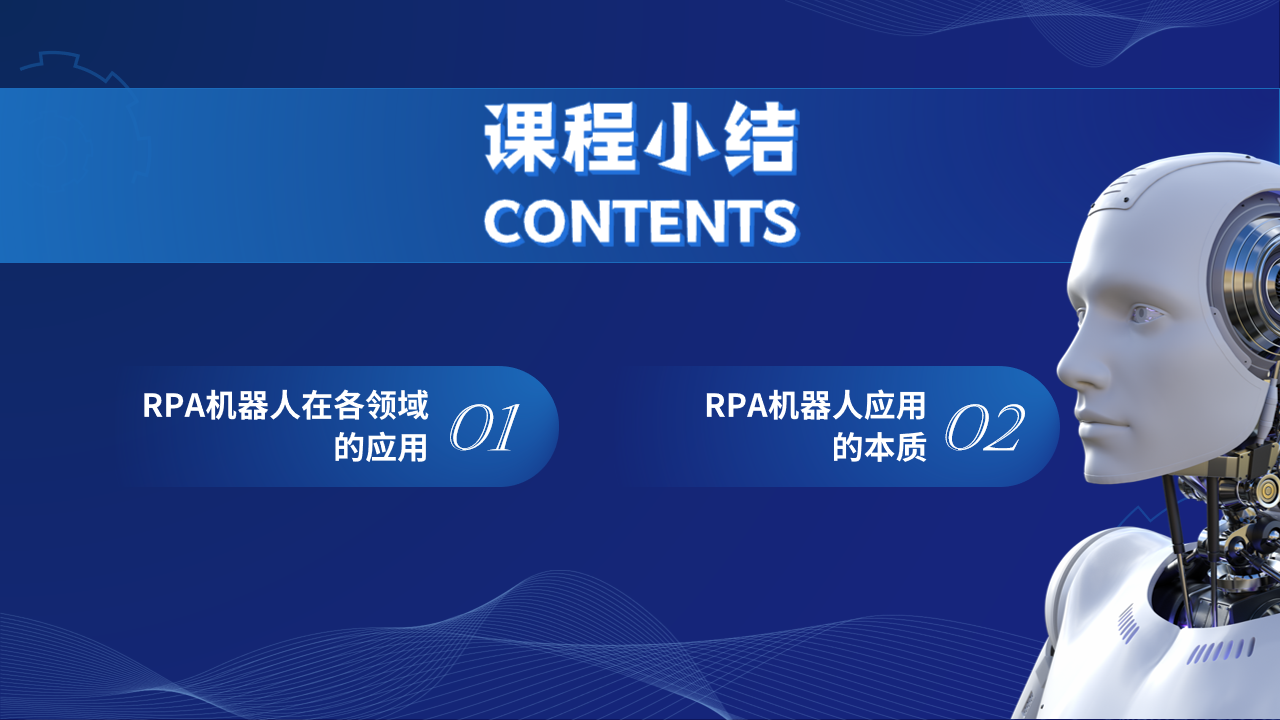 课程小结
CONTENTS

RPA机器人在各领域的应用 01

RPA机器人应用的本质 02